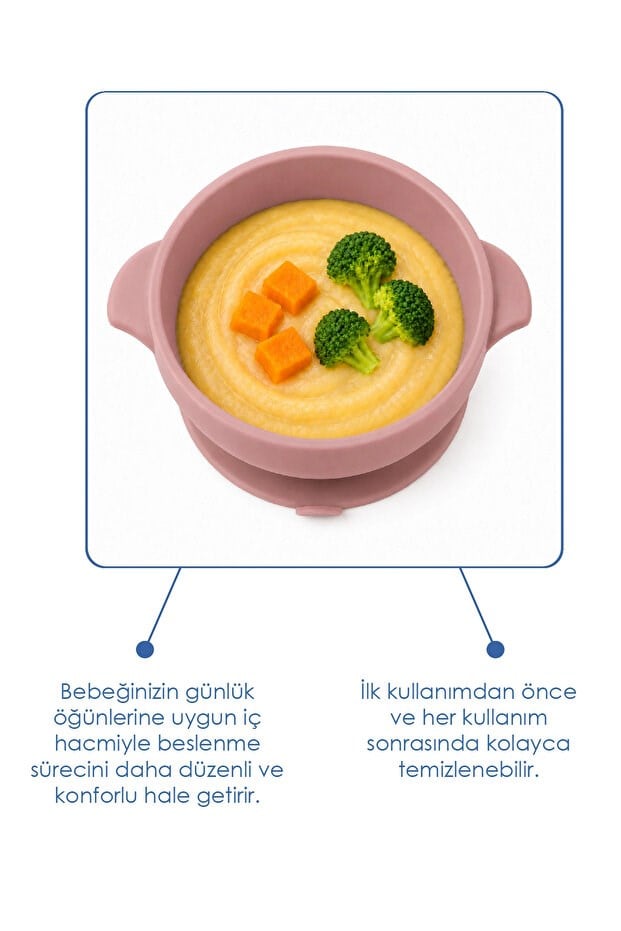 Bebeğinizin günlük öğünlerine uygun iç hacmiyle beslenme sürecini daha düzenli ve konforlu hale getirir.

İlk kullanımdan önce ve her kullanım sonrasında kolayca temizlenebilir.